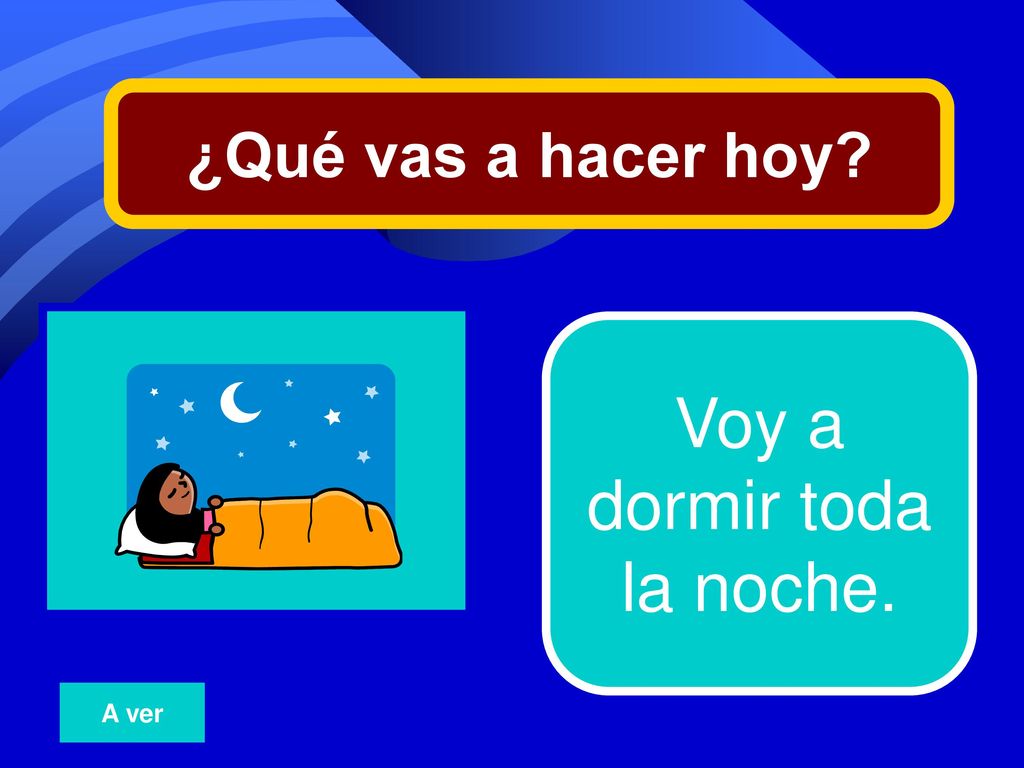 ¿Qué vas a hacer hoy?

Voy a dormir toda la noche.

A ver